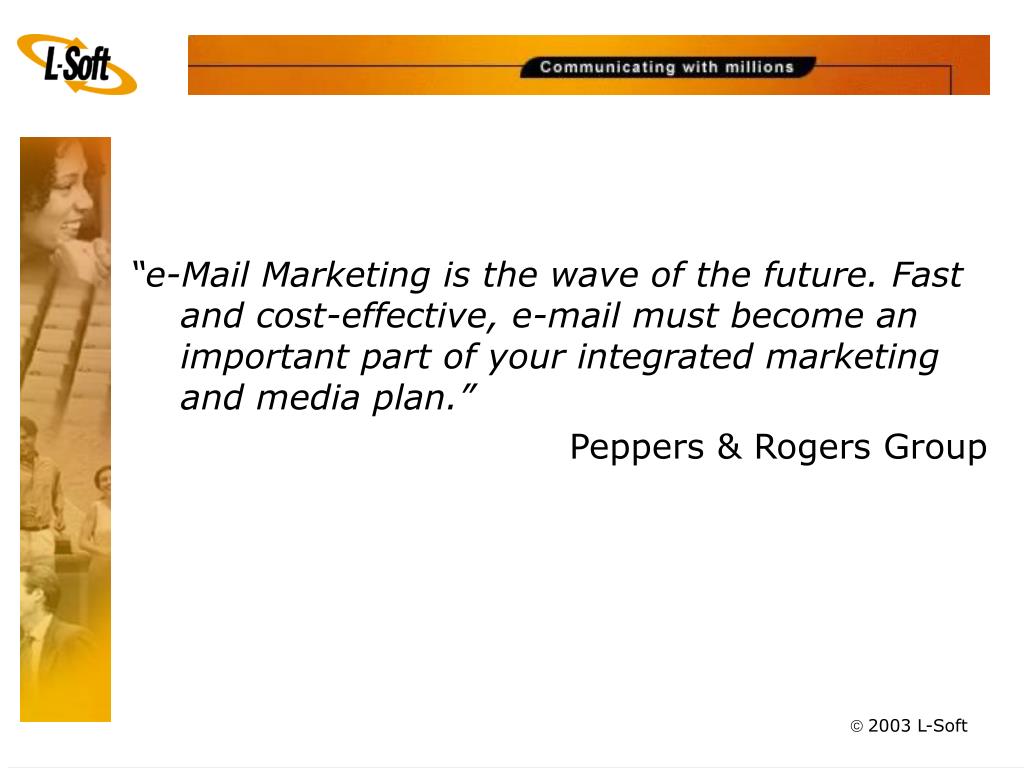 L-Soft

Communicating with millions

“e-Mail Marketing is the wave of the future. Fast and cost-effective, e-mail must become an important part of your integrated marketing and media plan.”

Peppers & Rogers Group

© 2003 L-Soft